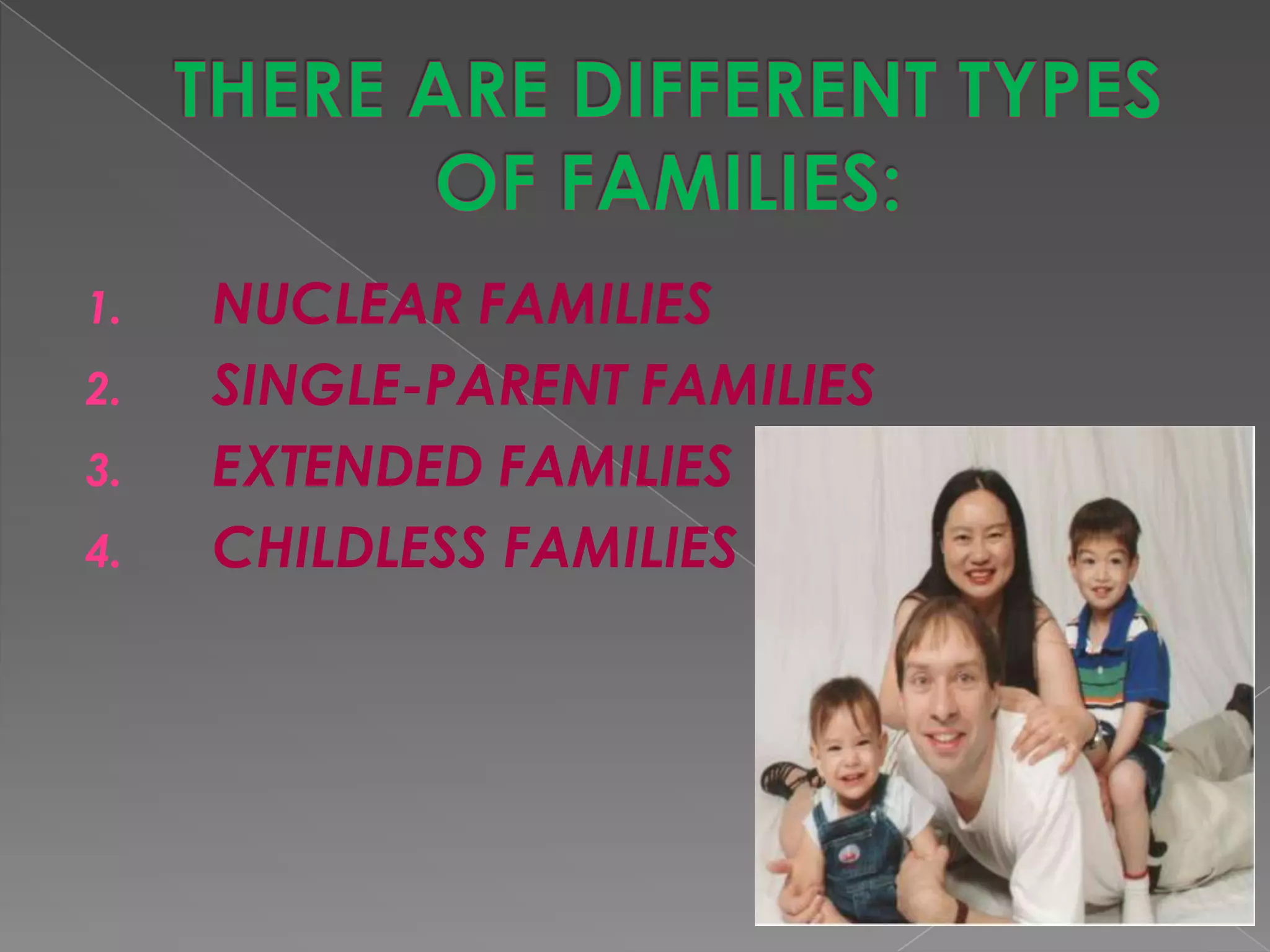 THERE ARE DIFFERENT TYPES OF FAMILIES:

1. NUCLEAR FAMILIES
2. SINGLE-PARENT FAMILIES
3. EXTENDED FAMILIES
4. CHILDLESS FAMILIES